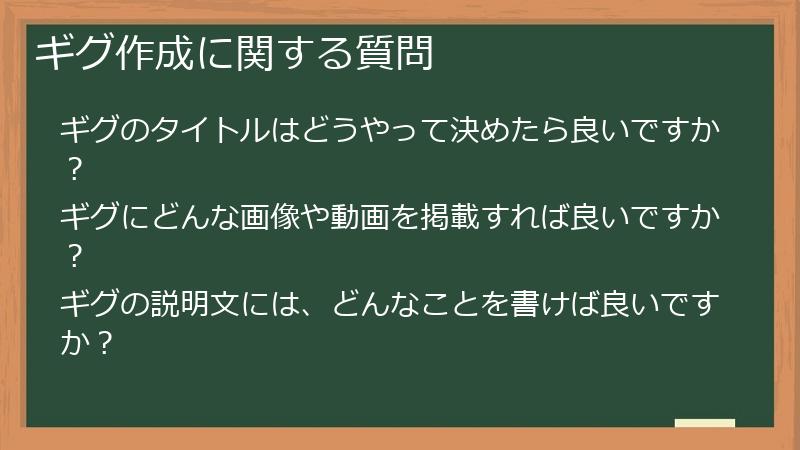 ギグ作成に関する質問

ギグのタイトルはどうやって決めたら良いですか？

ギグにどんな画像や動画を掲載すれば良いですか？

ギグの説明文には、どんなことを書けば良いですか？